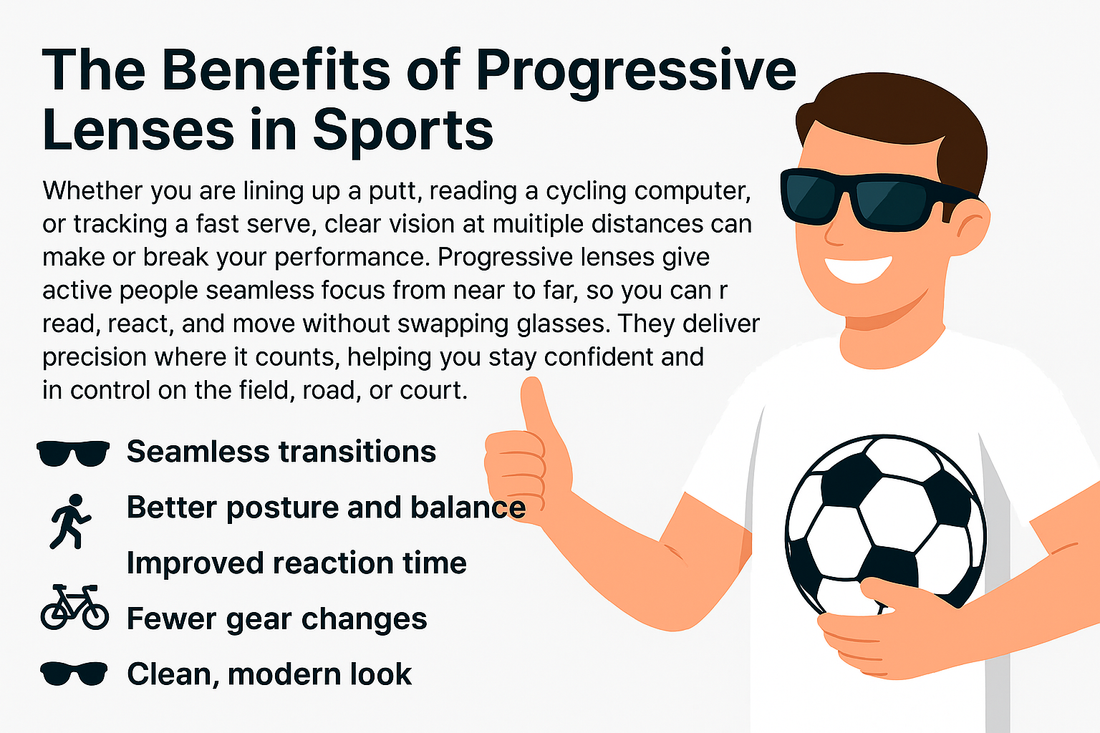 The Benefits of Progressive Lenses in Sports

Whether you are lining up a putt, reading a cycling computer, or tracking a fast serve, clear vision at muitiple distances can make or break your performance. Progressive lenses give active people seamless focus from near to far, so you can r read, react, and move without swapping glasses. They deliver precision where it counts, helping you stay confident and in control on the field, road, or court.

Seamless transitions

Better posture and balance

Improved reaction time

Fewer gear changes

Clean, modern look